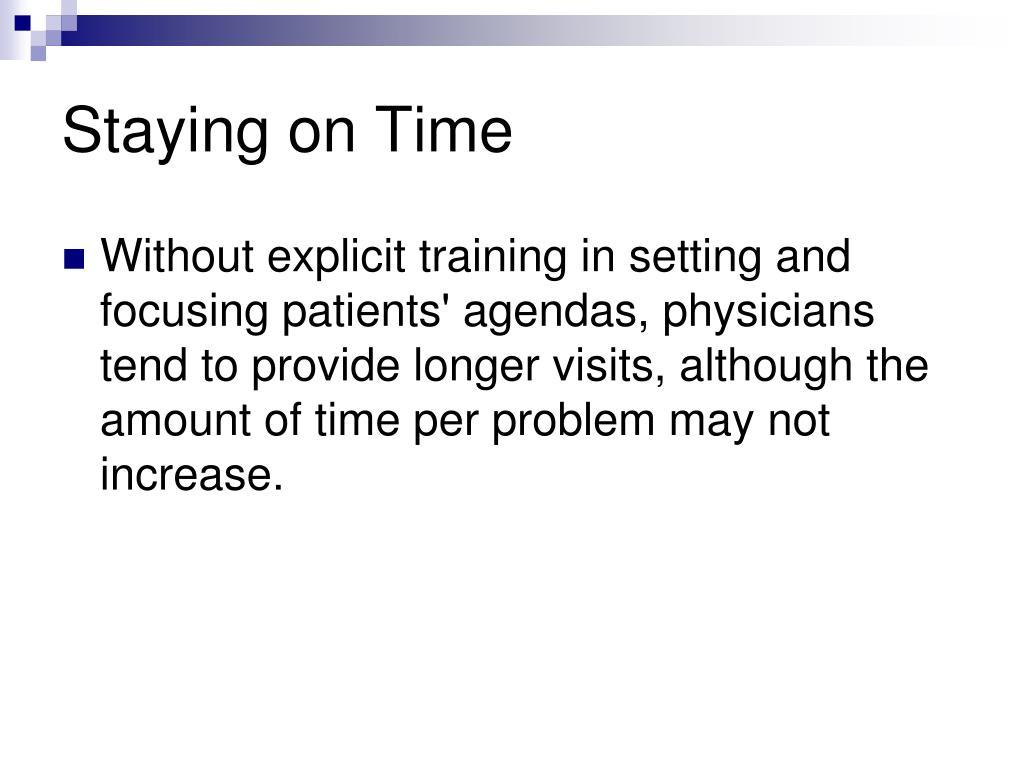 Staying on Time

Without explicit training in setting and focusing patients' agendas, physicians tend to provide longer visits, although the amount of time per problem may not increase.